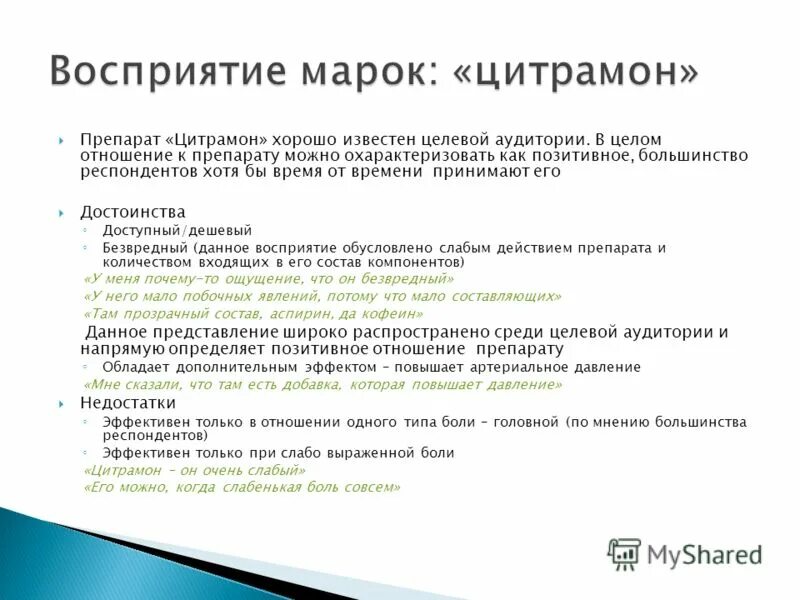 Восприятие марок: «цитрамон»

Препарат «Цитрамон» хорошо известен целевой аудитории. В целом отношение к препарату можно охарактеризовать как позитивное, большинство респондентов хотя бы время от времени принимают его

Достоинства

Доступный/дешевый

Безвредный (данное восприятие обусловлено слабым действием препарата и количеством входящих в его состав компонентов)

«У меня почему-то ощущение, что он безвредный»

«У него мало побочных явлений, потому что мало составляющих»

«Там прозрачный состав, аспирин, да кофеин»

Данное представление широко распространено среди целевой аудитории и напрямую определяет позитивное отношение препарату

Обладает дополнительным эффектом – повышает артериальное давление

«Мне сказали, что там есть добавка, которая повышает давление»

Недостатки

Эффективен только в отношении одного типа боли – головной (по мнению большинства респондентов)

Эффективен только при слабо выраженной боли

«Цитрамон – он очень слабый»

«Его можно, когда слабенькая боль совсем»

MyShared